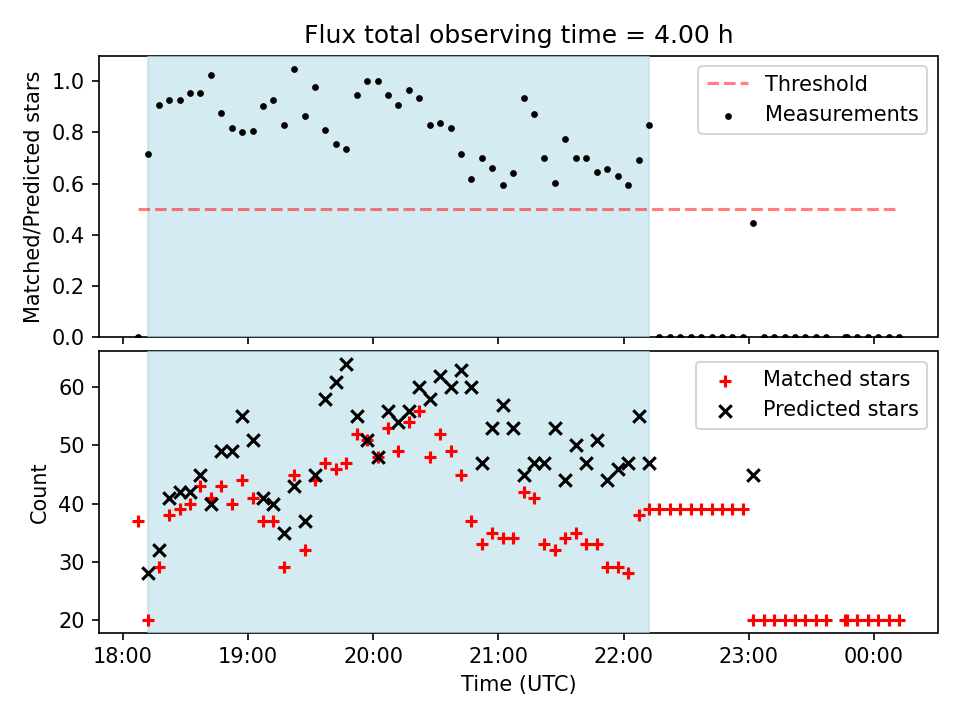 Flux total observing time = 4.00 h

Matched/Predicted stars

1.0
0.8
0.6
0.4
0.2
0.0

Threshold
Measurements

Count

60
50
40
30
20

Matched stars
Predicted stars

18:00
19:00
20:00
21:00
22:00
23:00
00:00

Time (UTC)